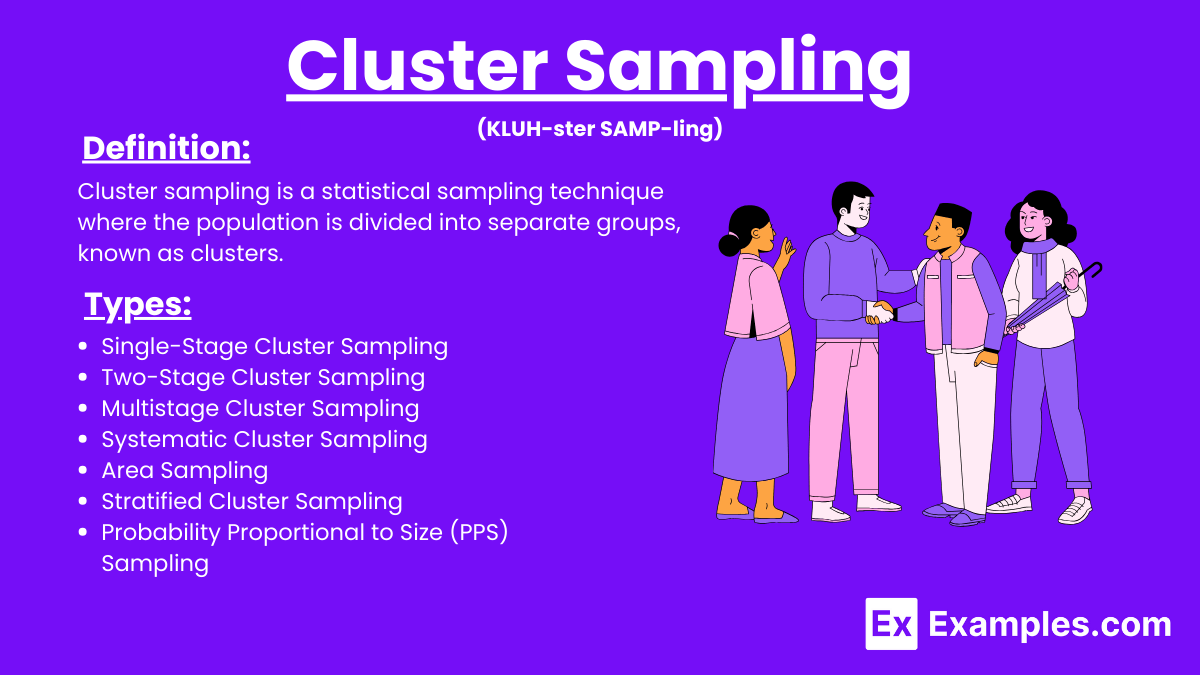 Cluster Sampling

(KLUH-ster SAMP-ling)

Definition:

Cluster sampling is a statistical sampling technique where the population is divided into separate groups, known as clusters.

Types:

- Single-Stage Cluster Sampling
- Two-Stage Cluster Sampling
- Multistage Cluster Sampling
- Systematic Cluster Sampling
- Area Sampling
- Stratified Cluster Sampling
- Probability Proportional to Size (PPS) Sampling

Ex Examples.com